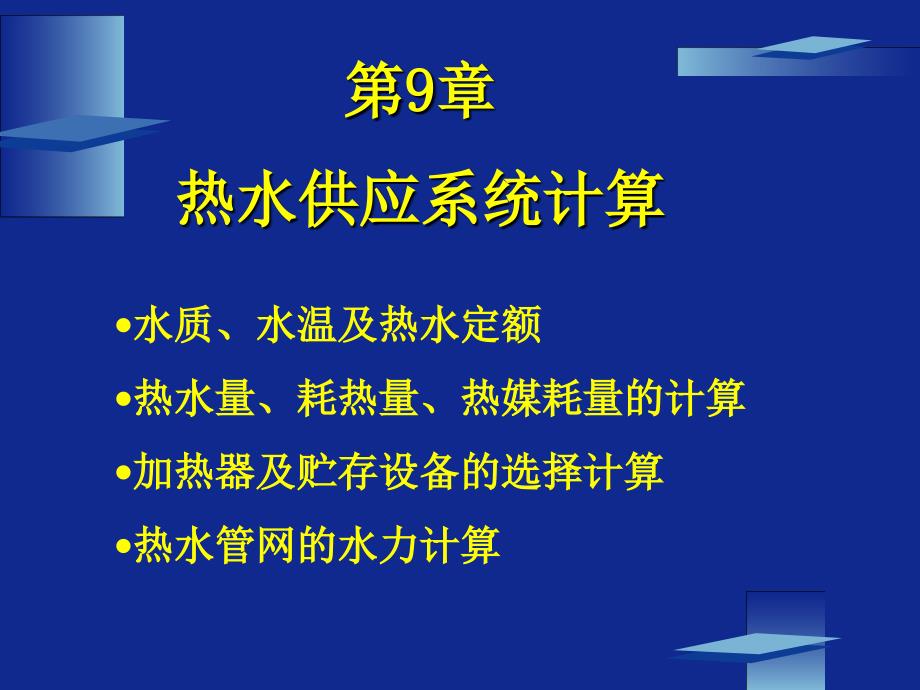 第9章

热水供应系统计算

•水质、水温及热水定额

•热水量、耗热量、热媒耗量的计算

•加热器及贮存设备的选择计算

•热水管网的水力计算